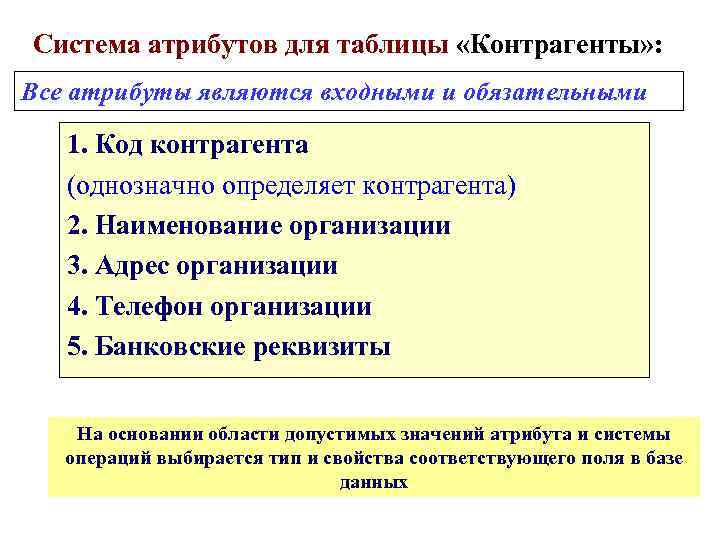 Система атрибутов для таблицы «Контрагенты»:

Все атрибуты являются входными и обязательными

1. Код контрагента
(однозначно определяет контрагента)
2. Наименование организации
3. Адрес организации
4. Телефон организации
5. Банковские реквизиты

На основании области допустимых значений атрибута и системы операций выбирается тип и свойства соответствующего поля в базе данных